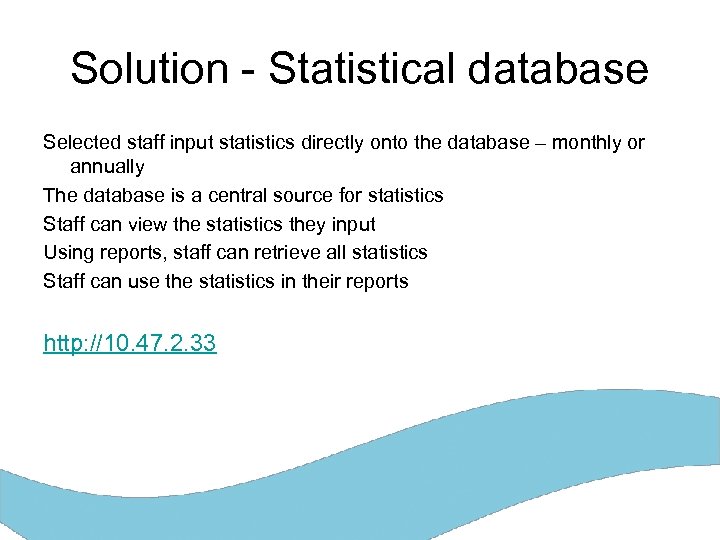 Solution - Statistical database

Selected staff input statistics directly onto the database – monthly or annually

The database is a central source for statistics

Staff can view the statistics they input

Using reports, staff can retrieve all statistics

Staff can use the statistics in their reports

http://10.47.2.33